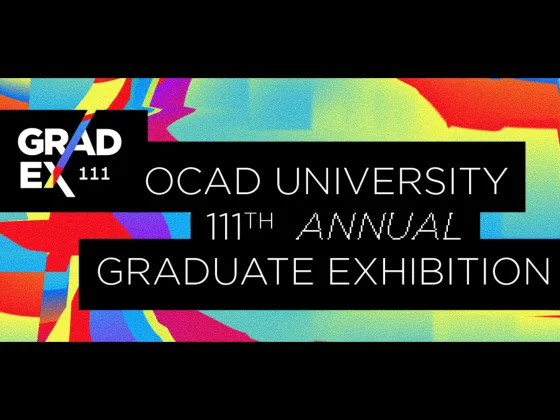 GRAD EX 111

OCAD UNIVERSITY
111TH ANNUAL
GRADUATE EXHIBITION